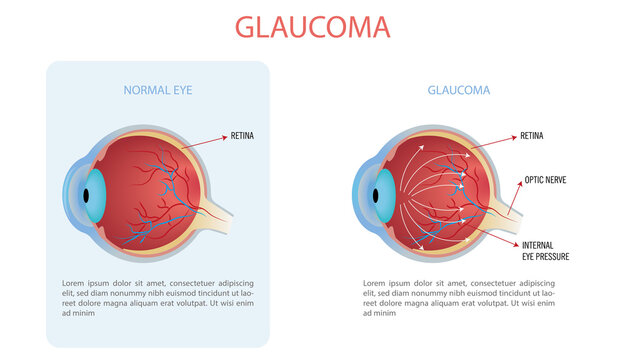 GLAUCOMA

NORMAL EYE

RETINA

Lorem ipsum dolor sit amet, consectetuer adipiscing elit, sed diam nonummy nibh euismod tincidunt ut laoreet dolore magna aliquam erat volutpat. Ut wisi enim ad minim

GLAUCOMA

RETINA

OPTIC NERVE

INTERNAL EYE PRESSURE

Lorem ipsum dolor sit amet, consectetuer adipiscing elit, sed diam nonummy nibh euismod tincidunt ut laoreet dolore magna aliquam erat volutpat. Ut wisi enim ad minim